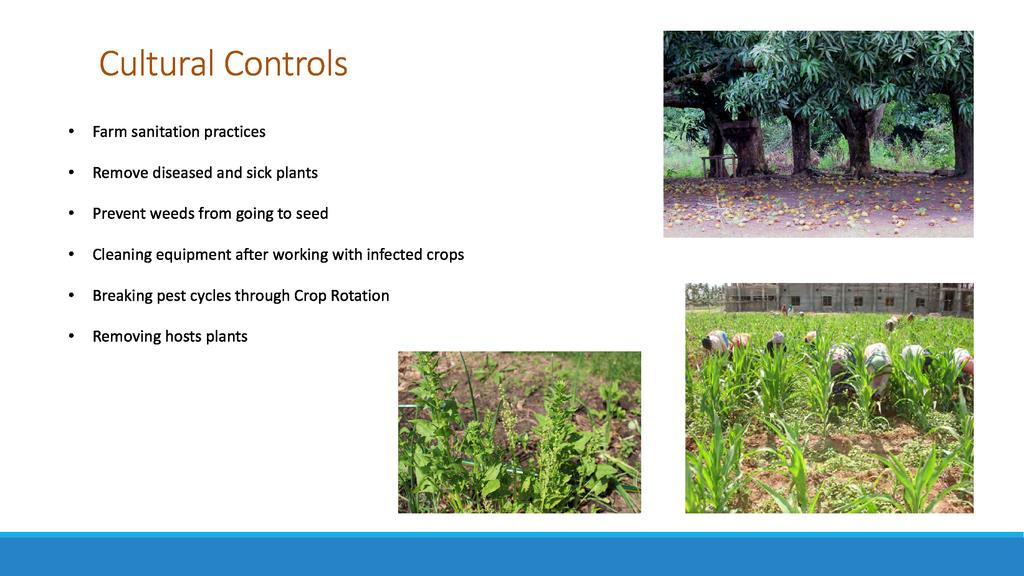 Cultural Controls

• Farm sanitation practices

• Remove diseased and sick plants

• Prevent weeds from going to seed

• Cleaning equipment after working with infected crops

• Breaking pest cycles through Crop Rotation

• Removing hosts plants